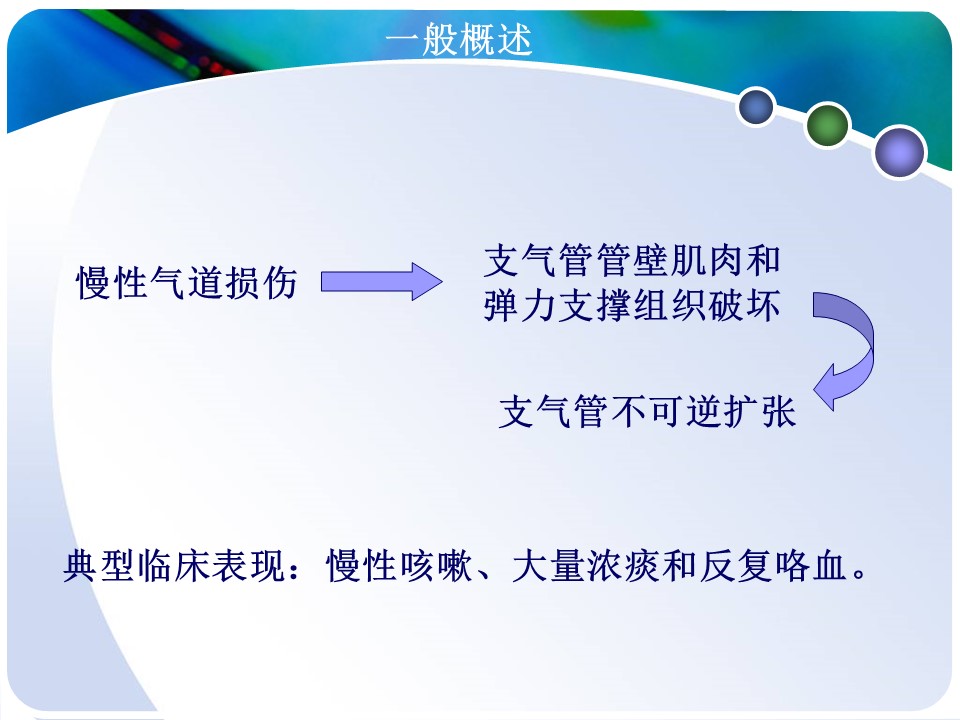 一般概述

慢性气道损伤

支气管管壁肌肉和弹力支撑组织破坏

支气管不可逆扩张

典型临床表现：慢性咳嗽、大量浓痰和反复咯血。